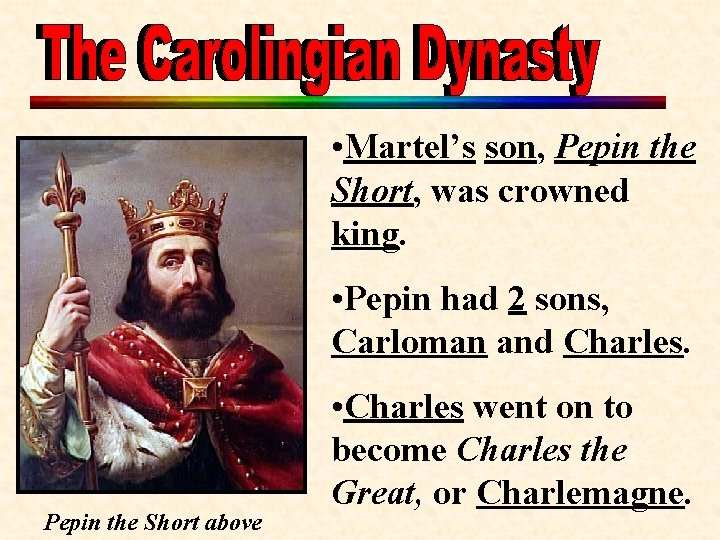 The Carolingian Dynasty

•Martel's son, Pepin the Short, was crowned king.

•Pepin had 2 sons, Carloman and Charles.

•Charles went on to become Charles the Great, or Charlemagne.

Pepin the Short above